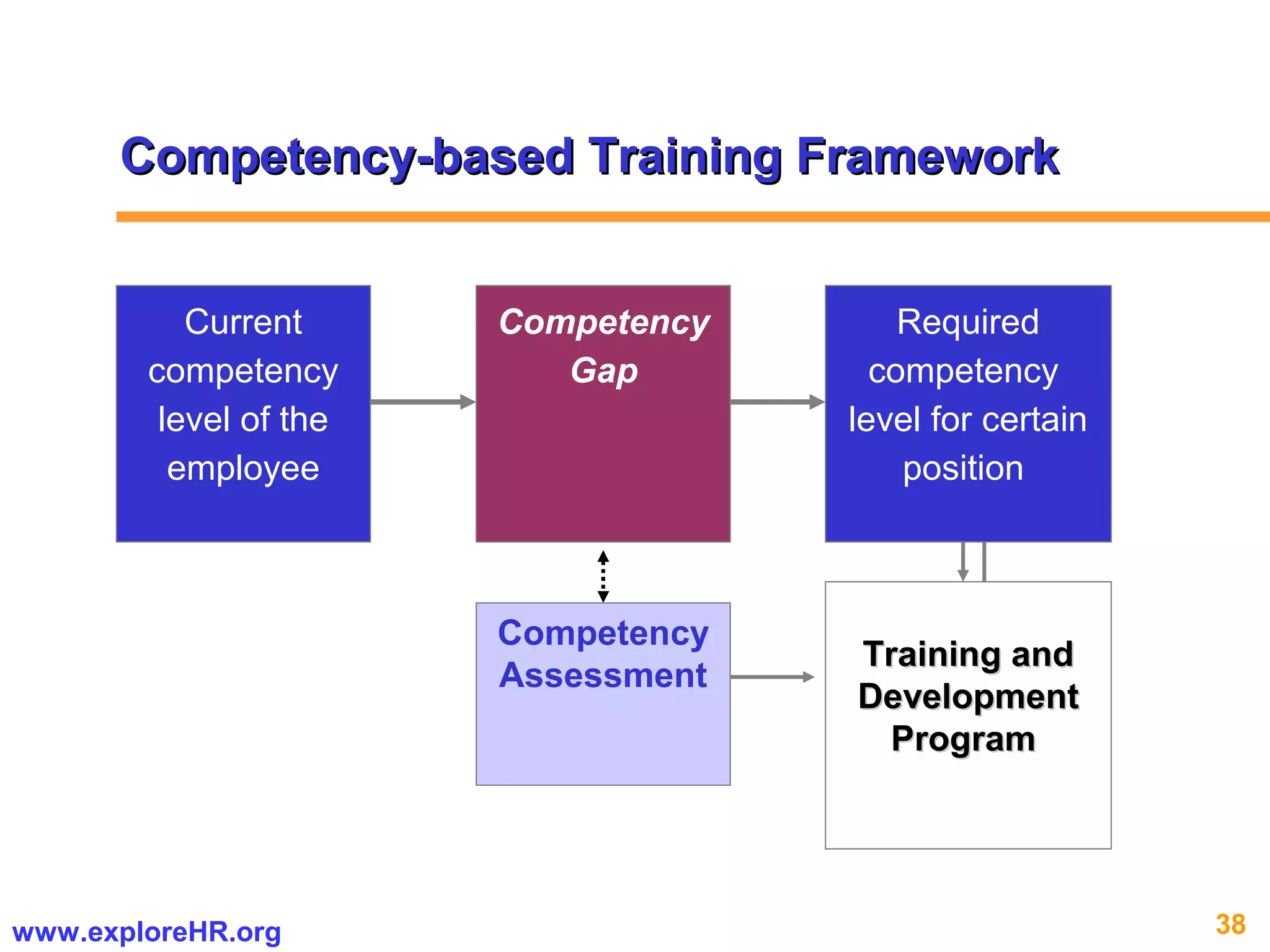 Competency-based Training Framework

Current competency level of the employee

Competency Gap

Required competency level for certain position

Competency Assessment

Training and Development Program

www.exploreHR.org

38